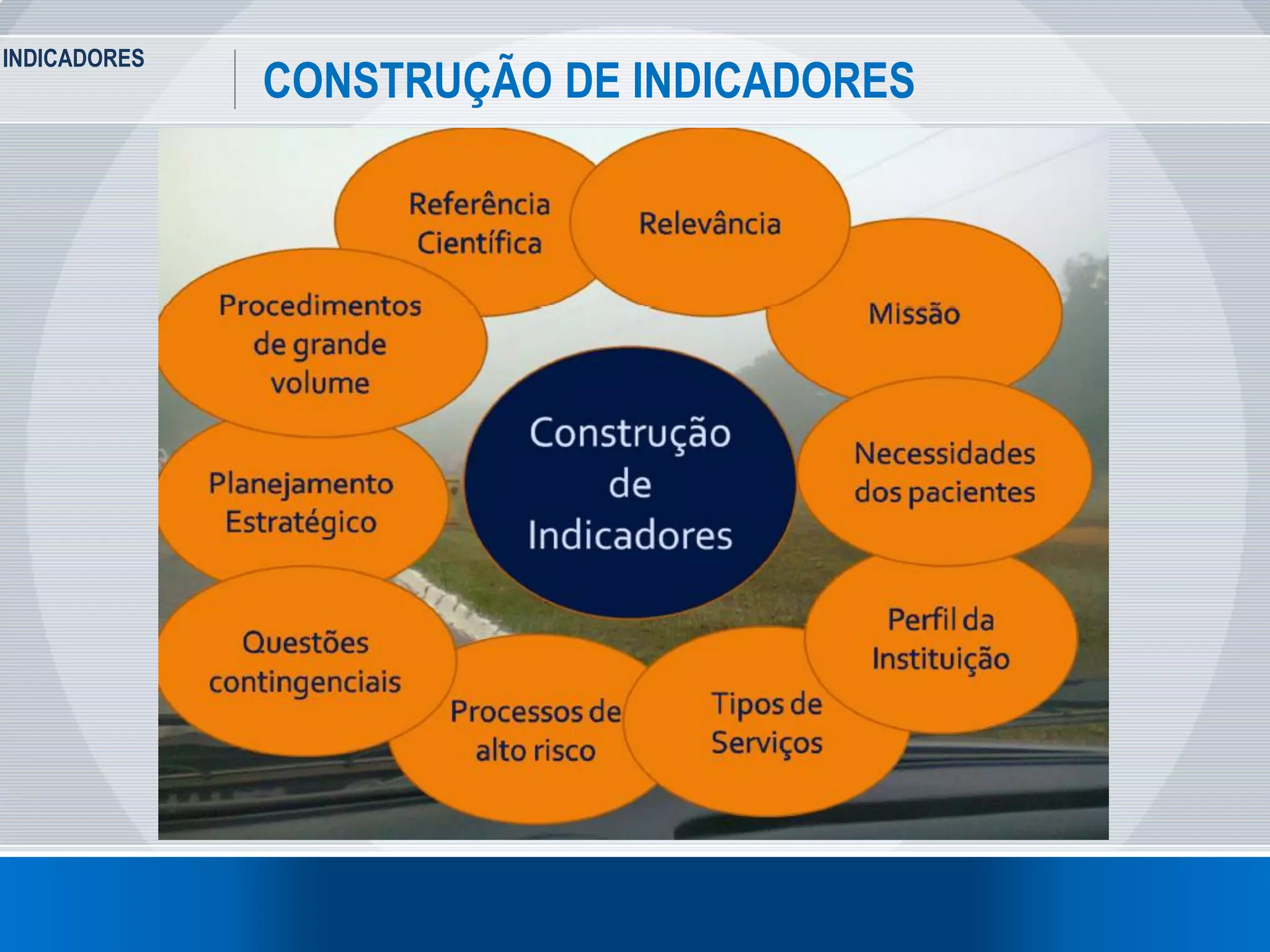 INDICADORES

CONSTRUÇÃO DE INDICADORES

Construção de Indicadores

Referência Científica

Relevância

Missão

Necessidades dos pacientes

Perfil da Instituição

Tipos de Serviços

Processos de alto risco

Questões contingenciais

Planejamento Estratégico

Procedimentos de grande volume